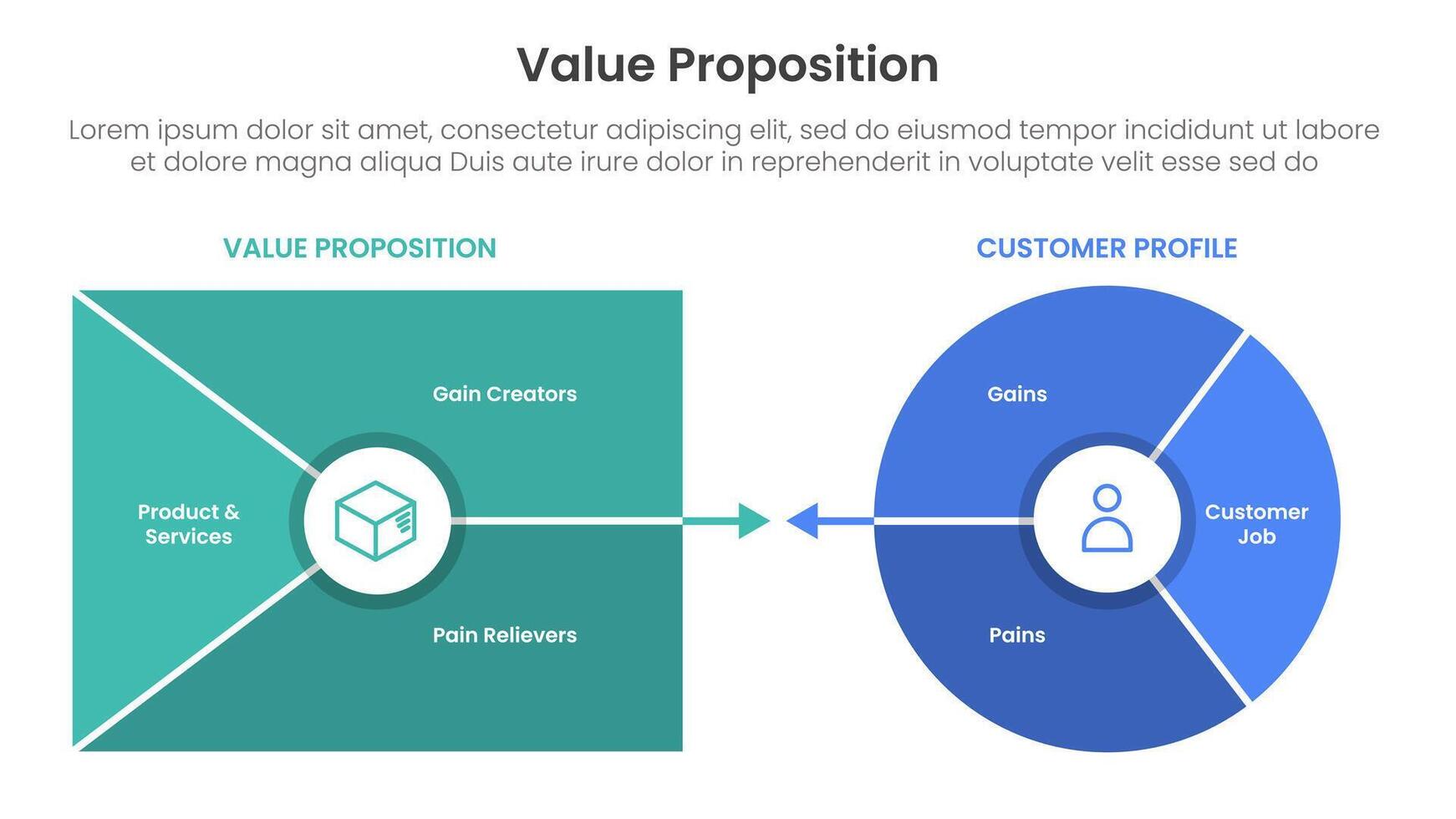 Value Proposition

Lorem ipsum dolor sit amet, consectetur adipiscing elit, sed do eiusmod tempor incididunt ut labore et dolore magna aliqua Duis aute irure dolor in reprehenderit in voluptate velit esse sed do

VALUE PROPOSITION

Gain Creators

Product & Services

Pain Relievers

CUSTOMER PROFILE

Gains

Customer Job

Pains